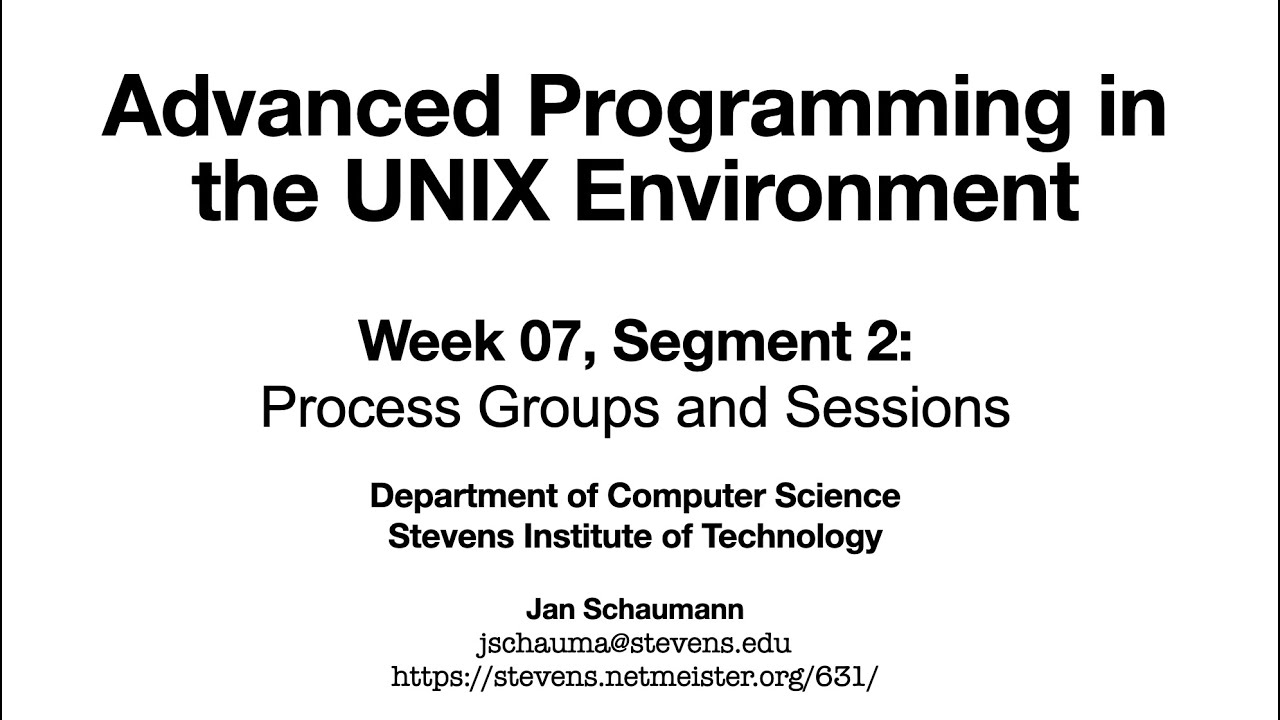 Advanced Programming in the UNIX Environment

Week 07, Segment 2:
Process Groups and Sessions

Department of Computer Science
Stevens Institute of Technology

Jan Schaumann
jschauma@stevens.edu
https://stevens.netmeister.org/631/